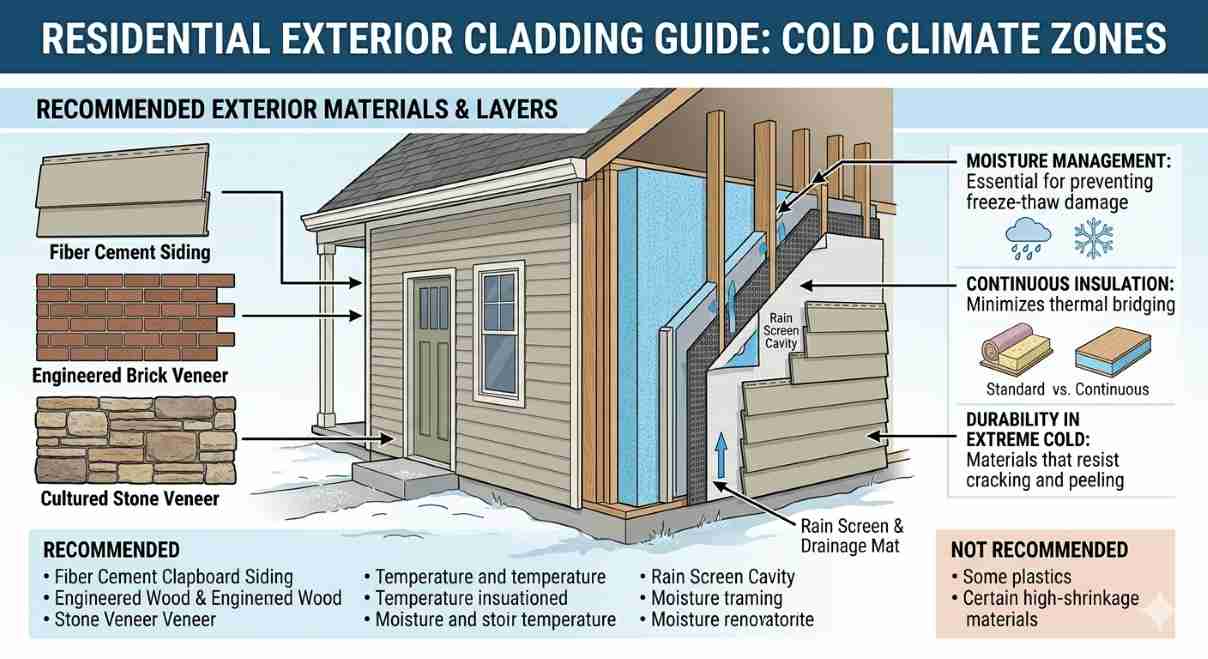 RESIDENTIAL EXTERIOR CLADDING GUIDE: COLD CLIMATE ZONES

RECOMMENDED EXTERIOR MATERIALS & LAYERS

Fiber Cement Siding

Engineered Brick Veneer

Cultured Stone Veneer

Rain Screen Cavity

Rain Screen & Drainage Mat

MOISTURE MANAGEMENT: Essential for preventing freeze-thaw damage

CONTINUOUS INSULATION: Minimizes thermal bridging

Standard vs. Continuous

DURABILITY IN EXTREME COLD: Materials that resist cracking and peeling

RECOMMENDED
• Fiber Cement Clapboard Siding
• Engineered Wood & Enginered Wood
• Stone Veneer Veneer

• Temperature and temperature
• Temperature insuationed
• Moisture and stoir temperature

• Rain Screen Cavity
• Moisture traming
• Moisture renovatorite

NOT RECOMMENDED
• Some plastics
• Certain high-shrinkage materials